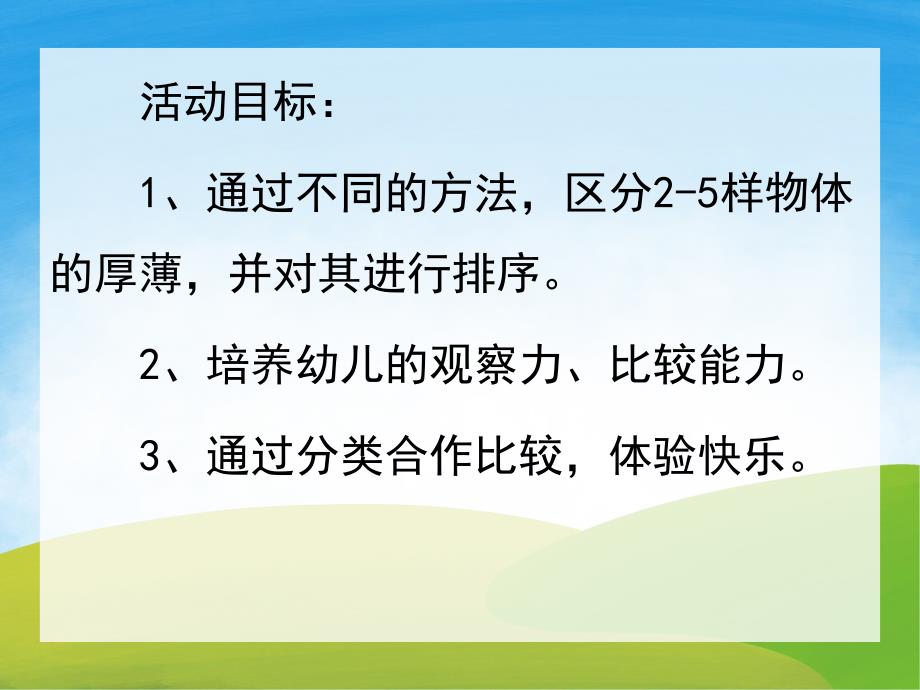 活动目标：

1、通过不同的方法，区分2-5样物体的厚薄，并对其进行排序。

2、培养幼儿的观察力、比较能力。

3、通过分类合作比较，体验快乐。